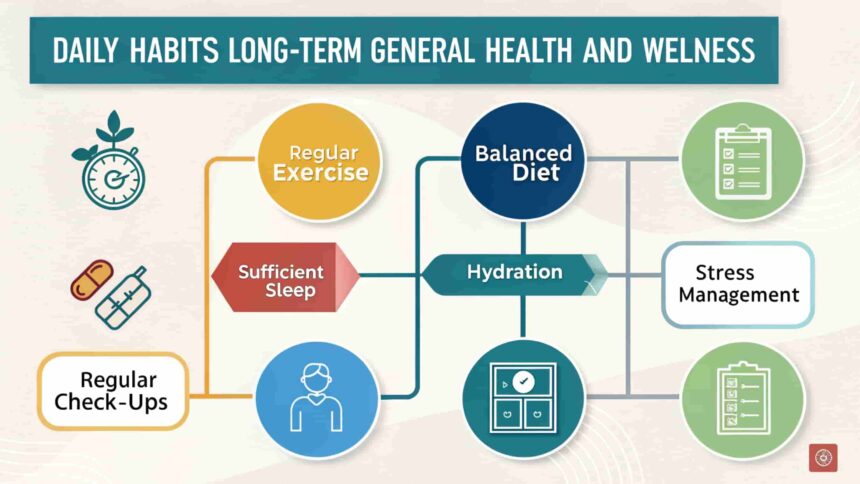 DAILY HABITS LONG-TERM GENERAL HEALTH AND WELNESS

Regular Exercise

Balanced Diet

Sufficient Sleep

Hydration

Stress Management

Regular Check-Ups